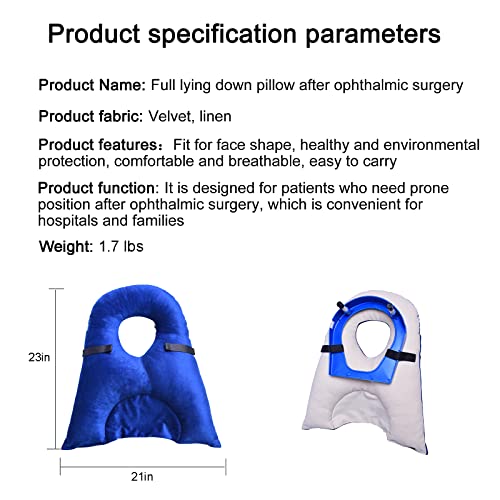 Product specification parameters

Product Name: Full lying down pillow after ophthalmic surgery

Product fabric: Velvet, linen

Product features： Fit for face shape, healthy and environmental protection, comfortable and breathable, easy to carry

Product function: It is designed for patients who need prone position after ophthalmic surgery, which is convenient for hospitals and families

Weight: 1.7 lbs

23in

21in